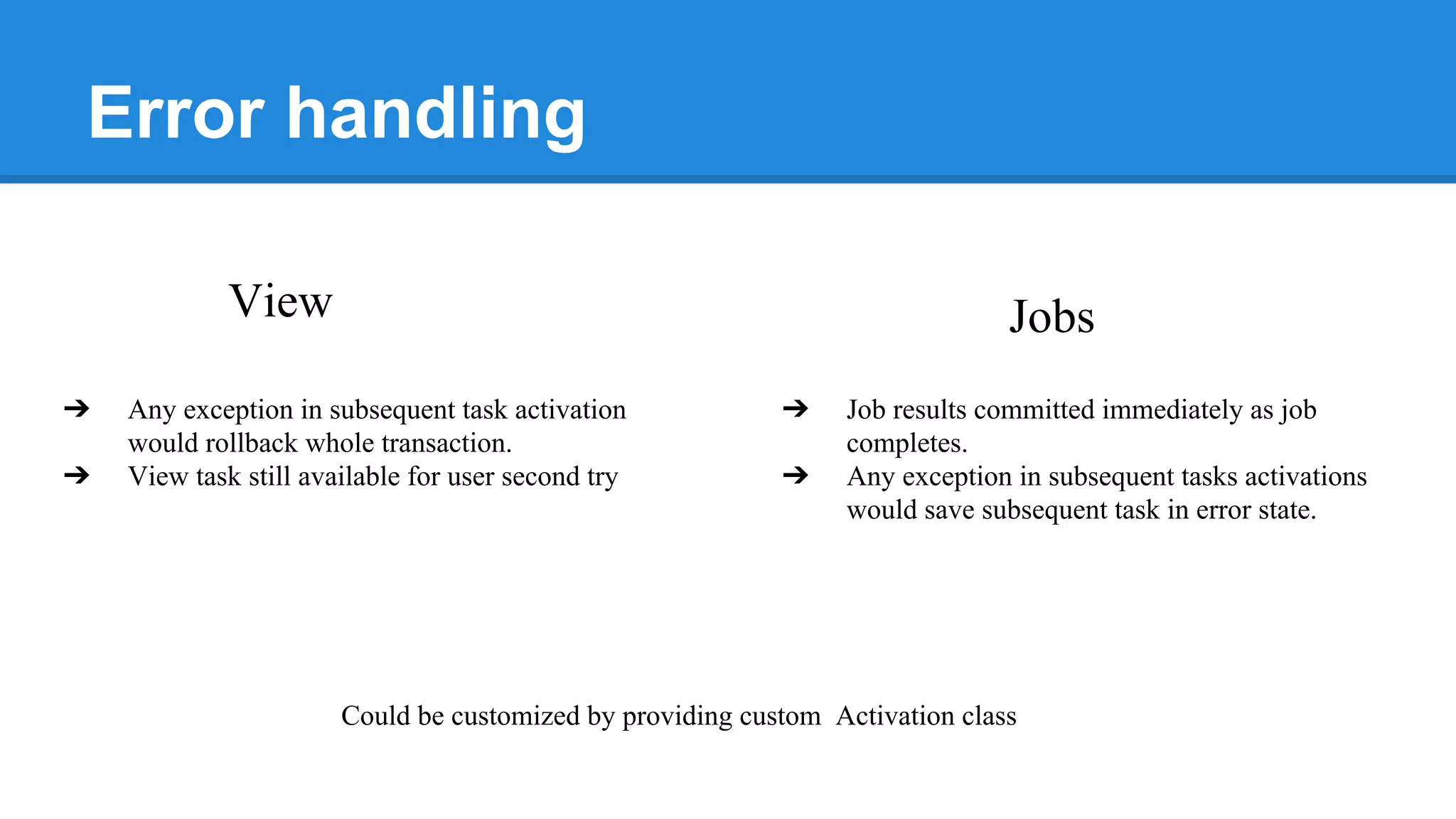 Error handling

View

➔ Any exception in subsequent task activation would rollback whole transaction.
➔ View task still available for user second try

Jobs

➔ Job results committed immediately as job completes.
➔ Any exception in subsequent tasks activations would save subsequent task in error state.

Could be customized by providing custom Activation class